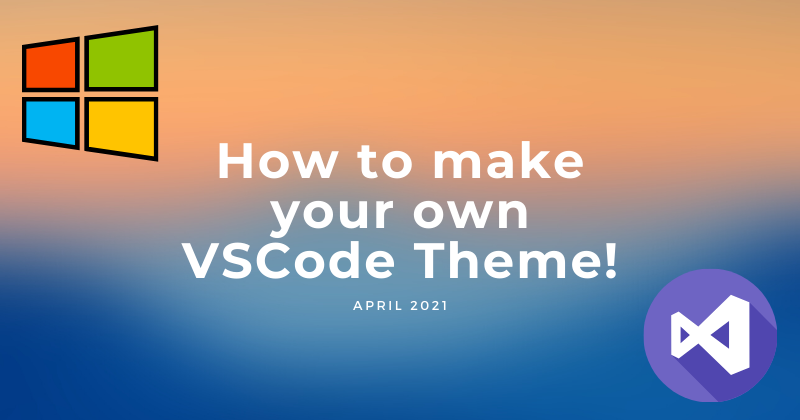 How to make your own VSCode Theme!

APRIL 2021